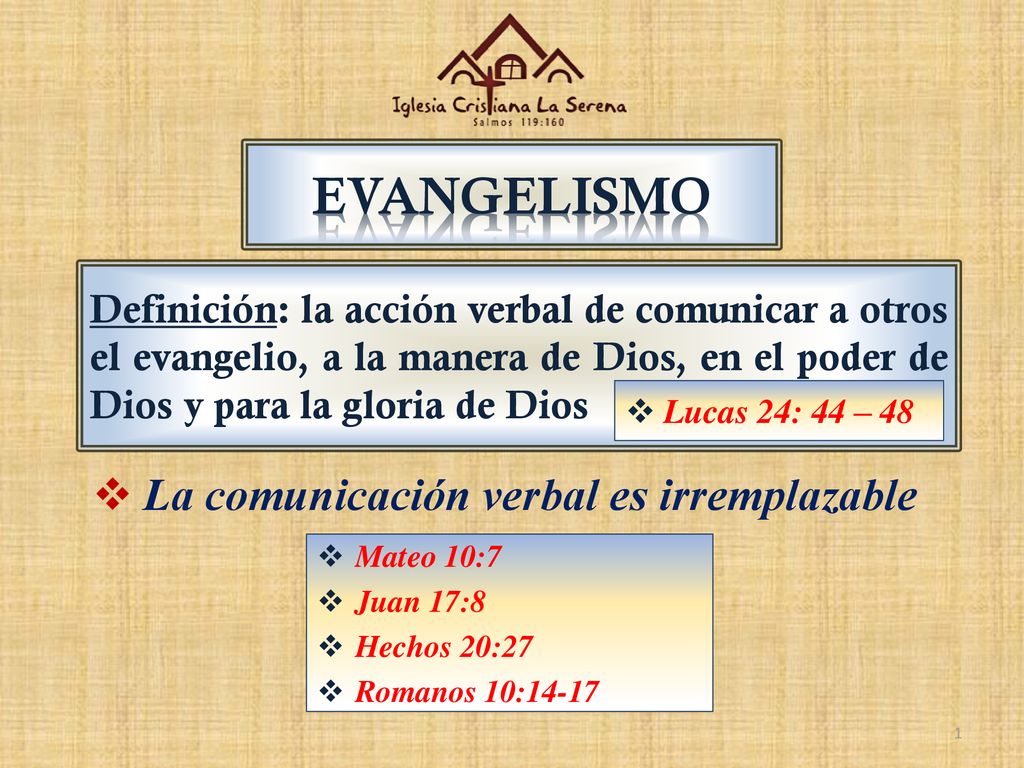 Iglesia Cristiana La Serena
Salmos 119:160

EVANGELISMO

Definición: la acción verbal de comunicar a otros el evangelio, a la manera de Dios, en el poder de Dios y para la gloria de Dios

❖ Lucas 24: 44 – 48

❖ La comunicación verbal es irremplazable

❖ Mateo 10:7
❖ Juan 17:8
❖ Hechos 20:27
❖ Romanos 10:14-17

1